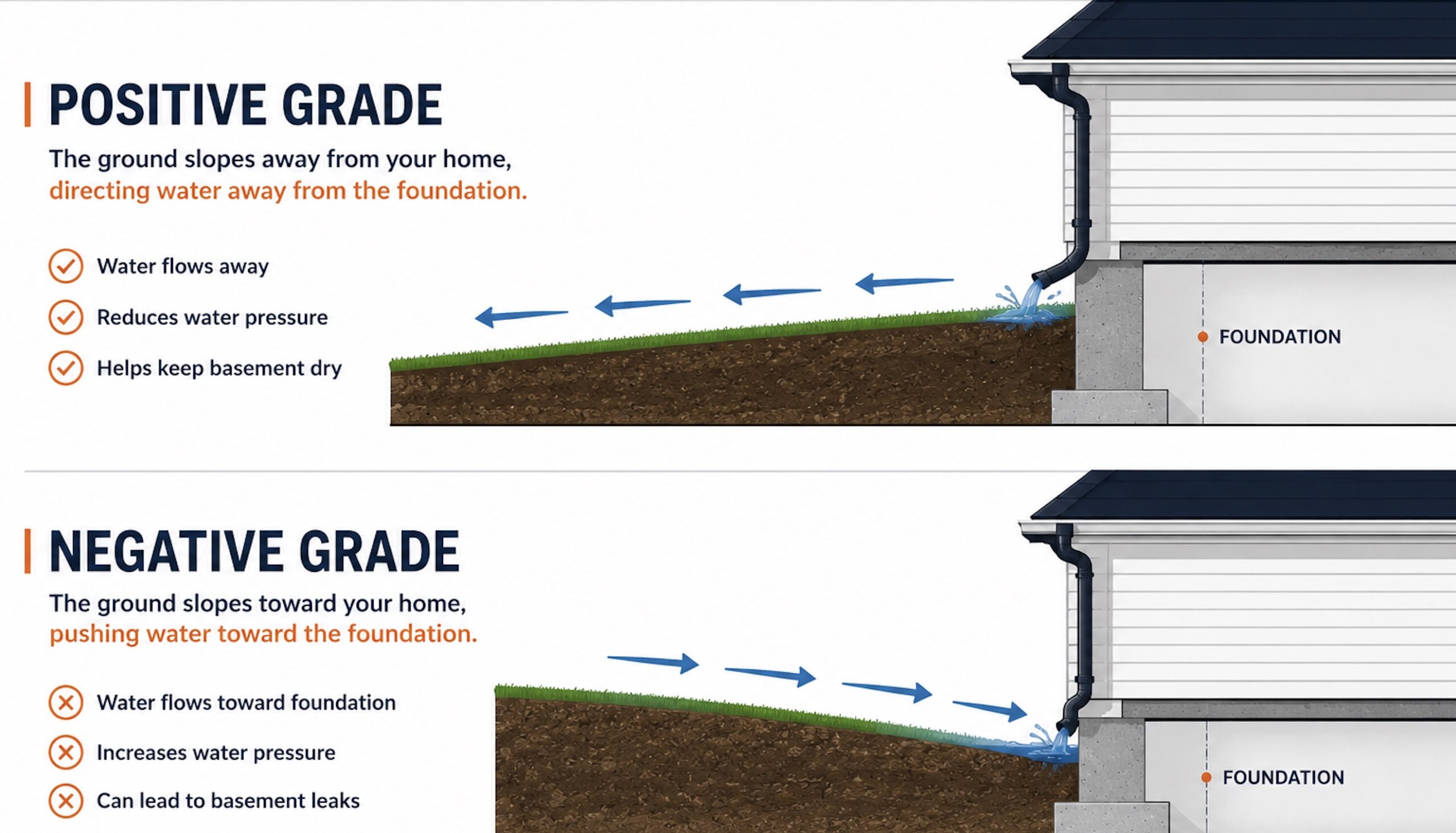 POSITIVE GRADE

The ground slopes away from your home, directing water away from the foundation.

Water flows away

Reduces water pressure

Helps keep basement dry

FOUNDATION

NEGATIVE GRADE

The ground slopes toward your home, pushing water toward the foundation.

Water flows toward foundation

Increases water pressure

Can lead to basement leaks

FOUNDATION